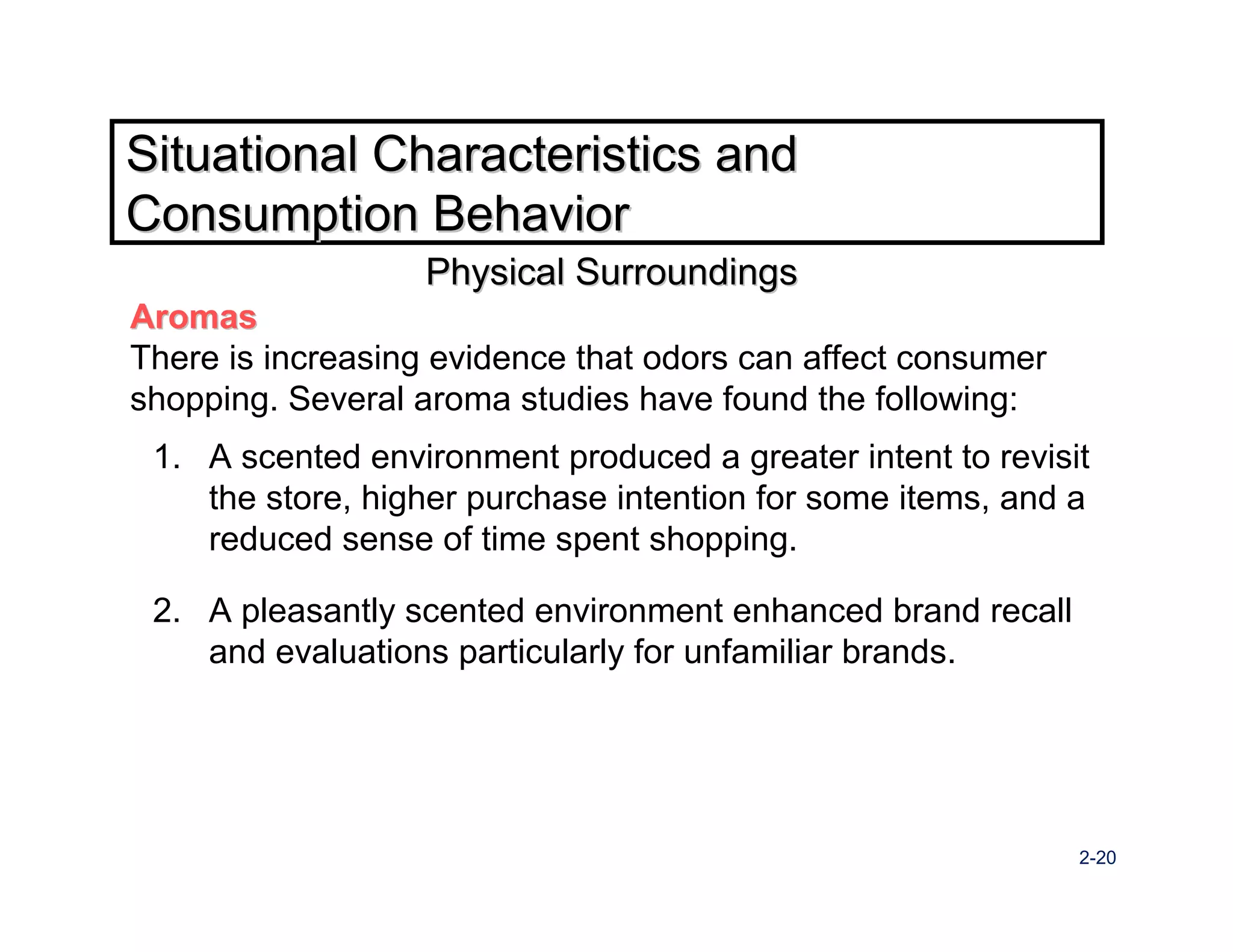 Situational Characteristics and Consumption Behavior

Physical Surroundings

Aromas

There is increasing evidence that odors can affect consumer shopping. Several aroma studies have found the following:

1. A scented environment produced a greater intent to revisit the store, higher purchase intention for some items, and a reduced sense of time spent shopping.

2. A pleasantly scented environment enhanced brand recall and evaluations particularly for unfamiliar brands.

2-20